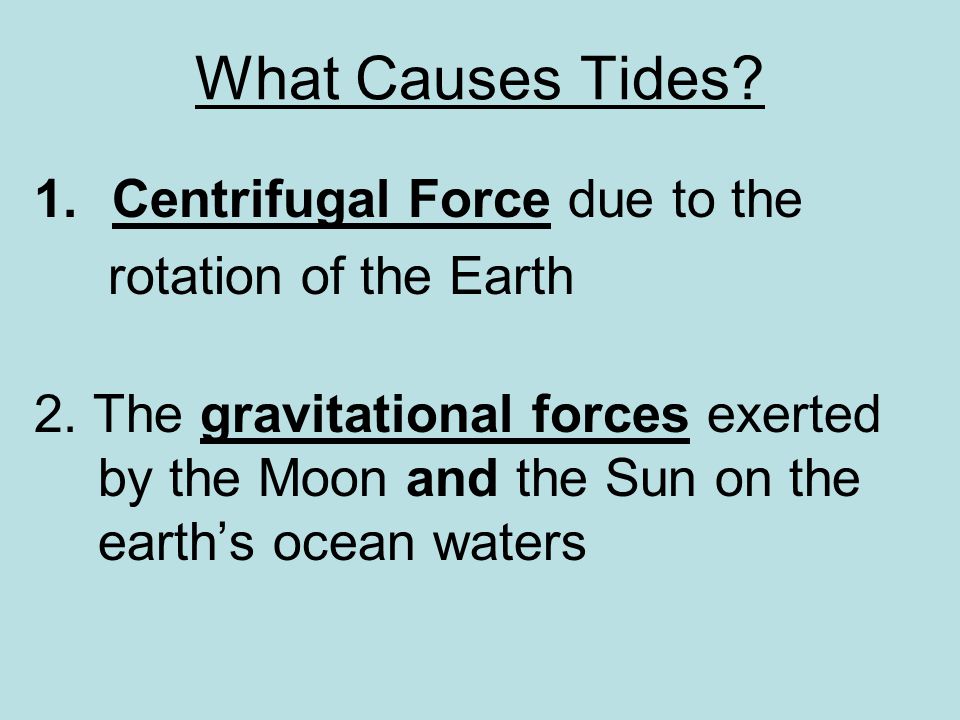 What Causes Tides?

1. Centrifugal Force due to the rotation of the Earth

2. The gravitational forces exerted by the Moon and the Sun on the earth’s ocean waters